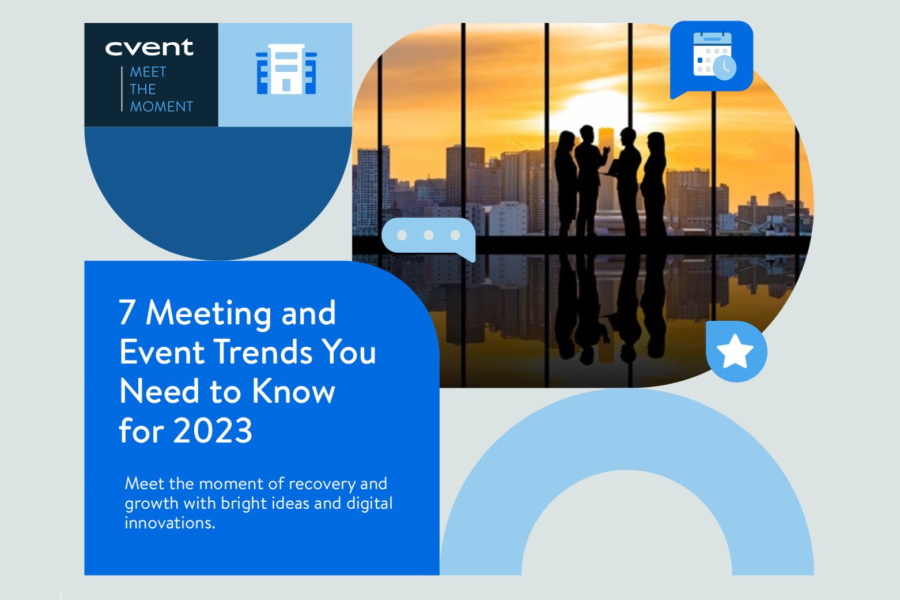 cvent
MEET
THE
MOMENT

7 Meeting and Event Trends You Need to Know for 2023

Meet the moment of recovery and growth with bright ideas and digital innovations.